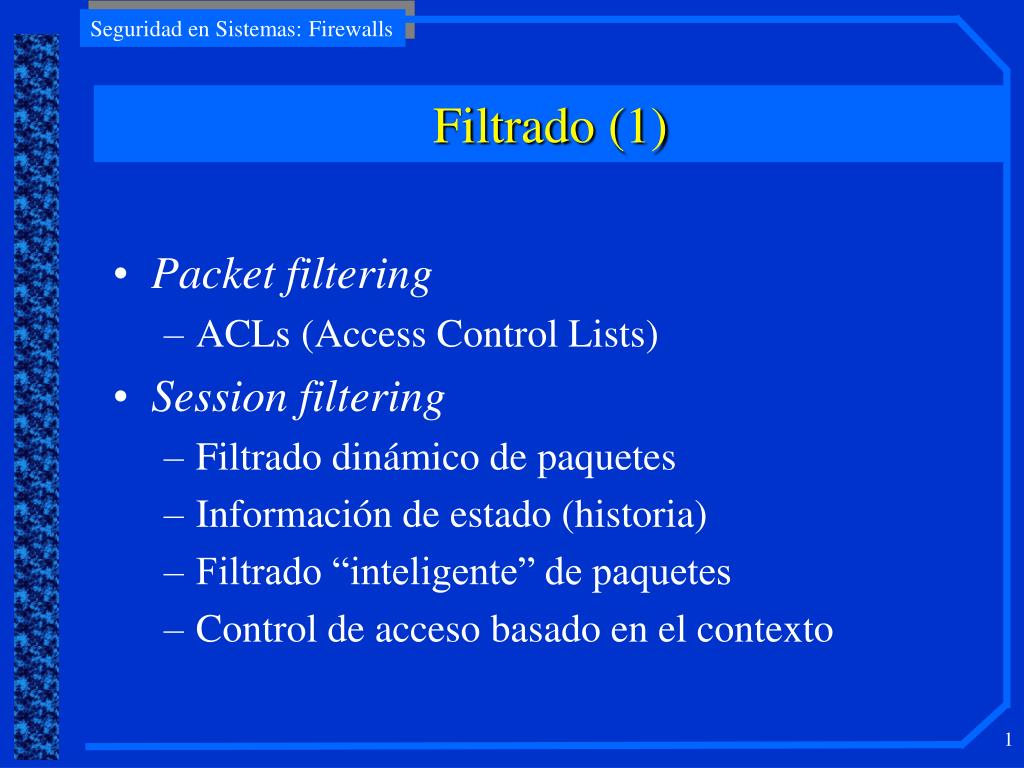 Seguridad en Sistemas: Firewalls

Filtrado (1)

• Packet filtering
– ACLs (Access Control Lists)
• Session filtering
– Filtrado dinámico de paquetes
– Información de estado (historia)
– Filtrado “inteligente” de paquetes
– Control de acceso basado en el contexto

1